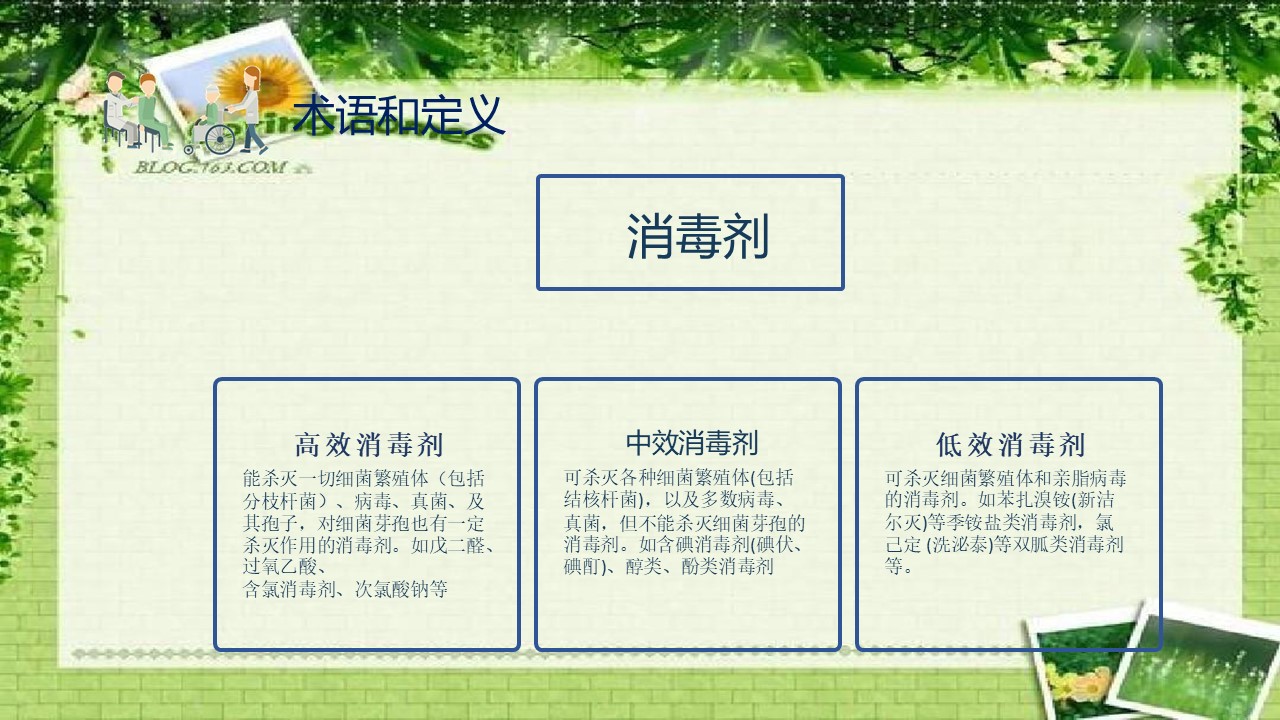 BLOG.163.COM

术语和定义

消毒剂

高效消毒剂
能杀灭一切细菌繁殖体（包括分枝杆菌）、病毒、真菌、及其孢子，对细菌芽孢也有一定杀灭作用的消毒剂。如戊二醛、过氧乙酸、
含氯消毒剂、次氯酸钠等

中效消毒剂
可杀灭各种细菌繁殖体(包括结核杆菌)，以及多数病毒、真菌，但不能杀灭细菌芽孢的消毒剂。如含碘消毒剂(碘伏、碘酊)、醇类、酚类消毒剂

低效消毒剂
可杀灭细菌繁殖体和亲脂病毒的消毒剂。如苯扎溴铵(新洁尔灭)等季铵盐类消毒剂，氯己定 (洗泌泰)等双胍类消毒剂等。